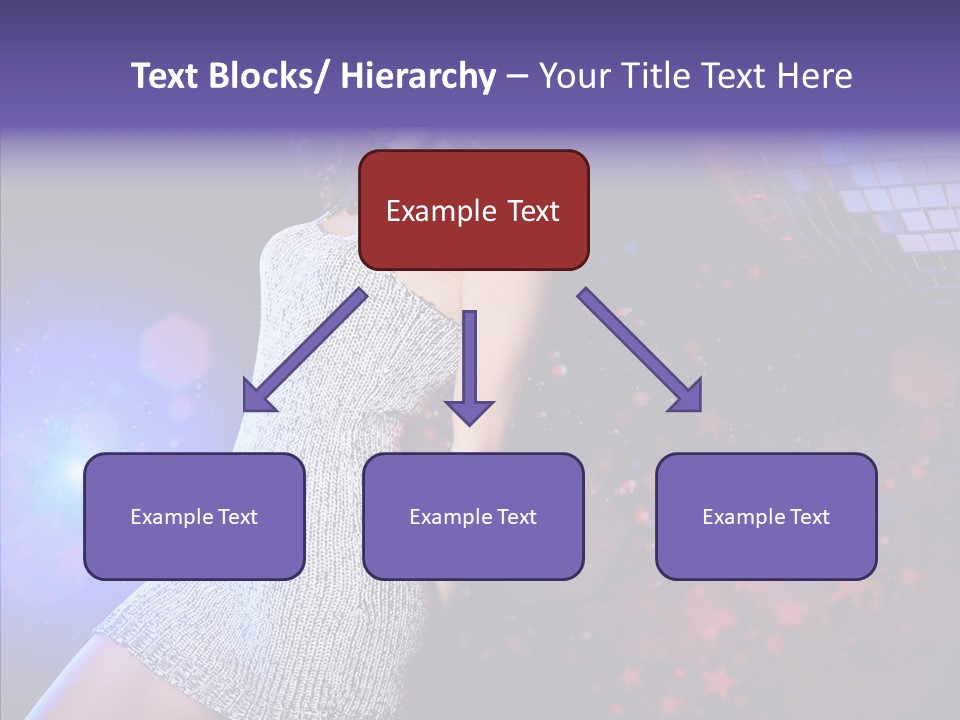 Text Blocks/ Hierarchy – Your Title Text Here

Example Text

Example Text

Example Text

Example Text